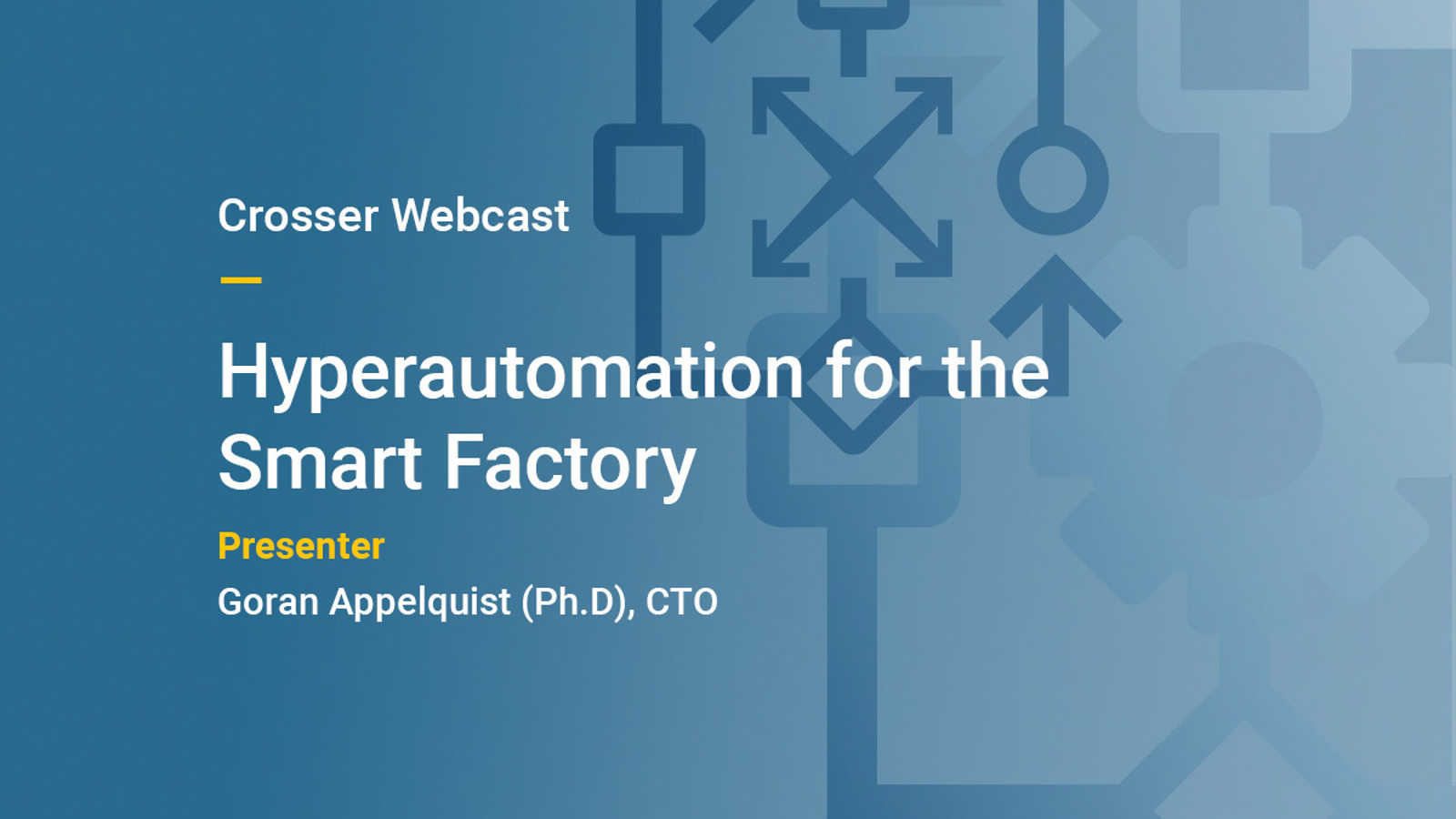 Crosser Webcast

Hyperautomation for the Smart Factory

Presenter

Goran Appelquist (Ph.D), CTO